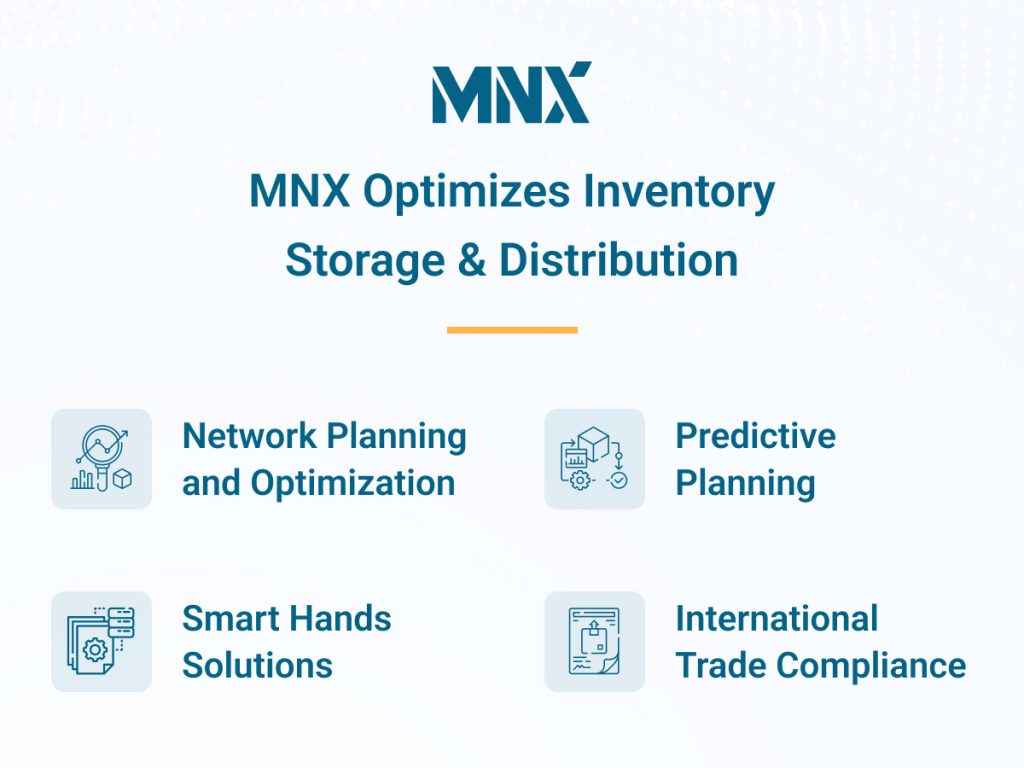 MNX

MNX Optimizes Inventory Storage & Distribution

Network Planning and Optimization

Predictive Planning

Smart Hands Solutions

International Trade Compliance